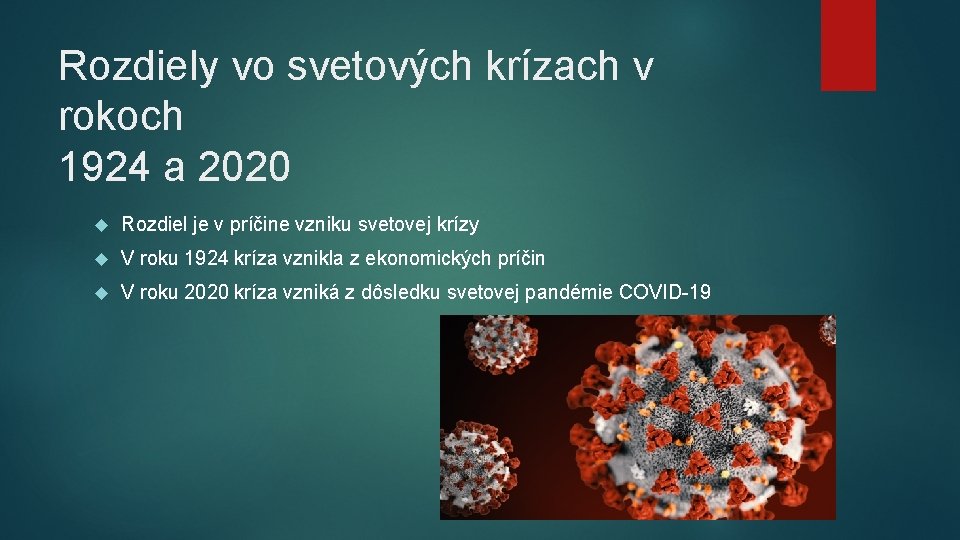 Rozdiely vo svetových krízach v rokoch
1924 a 2020

Rozdiel je v príčine vzniku svetovej krízy

V roku 1924 kríza vznikla z ekonomických príčin

V roku 2020 kríza vzniká z dôsledku svetovej pandémie COVID-19